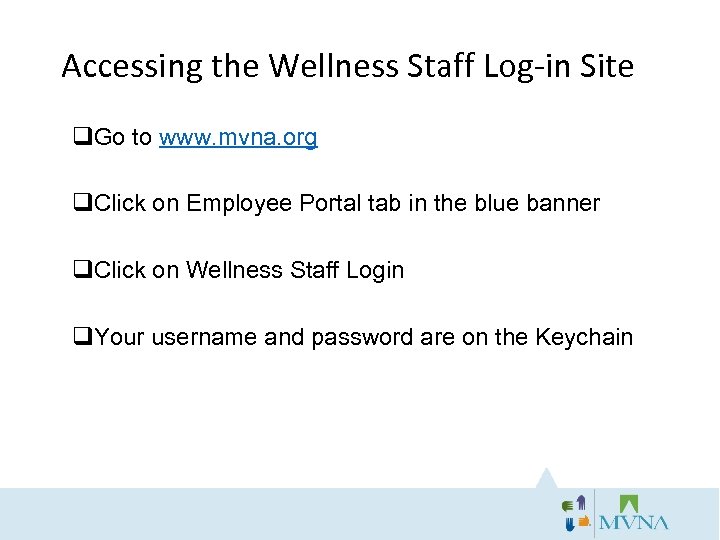 Accessing the Wellness Staff Log-in Site

❑Go to www.mvna.org

❑Click on Employee Portal tab in the blue banner

❑Click on Wellness Staff Login

❑Your username and password are on the Keychain

MVNA